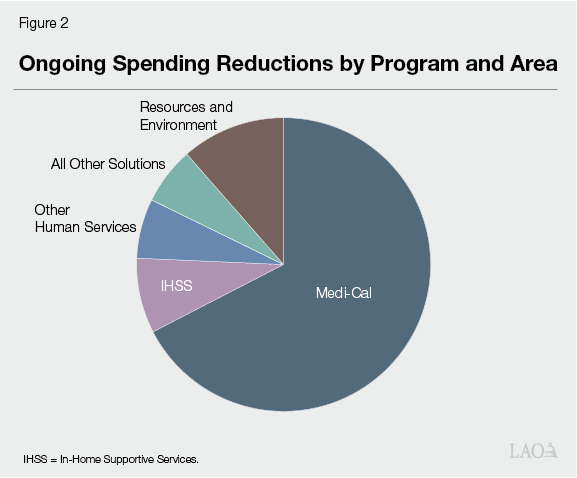 Figure 2

Ongoing Spending Reductions by Program and Area

Resources and Environment

All Other Solutions

Other Human Services

IHSS

Medi-Cal

IHSS = In-Home Supportive Services.

LAO